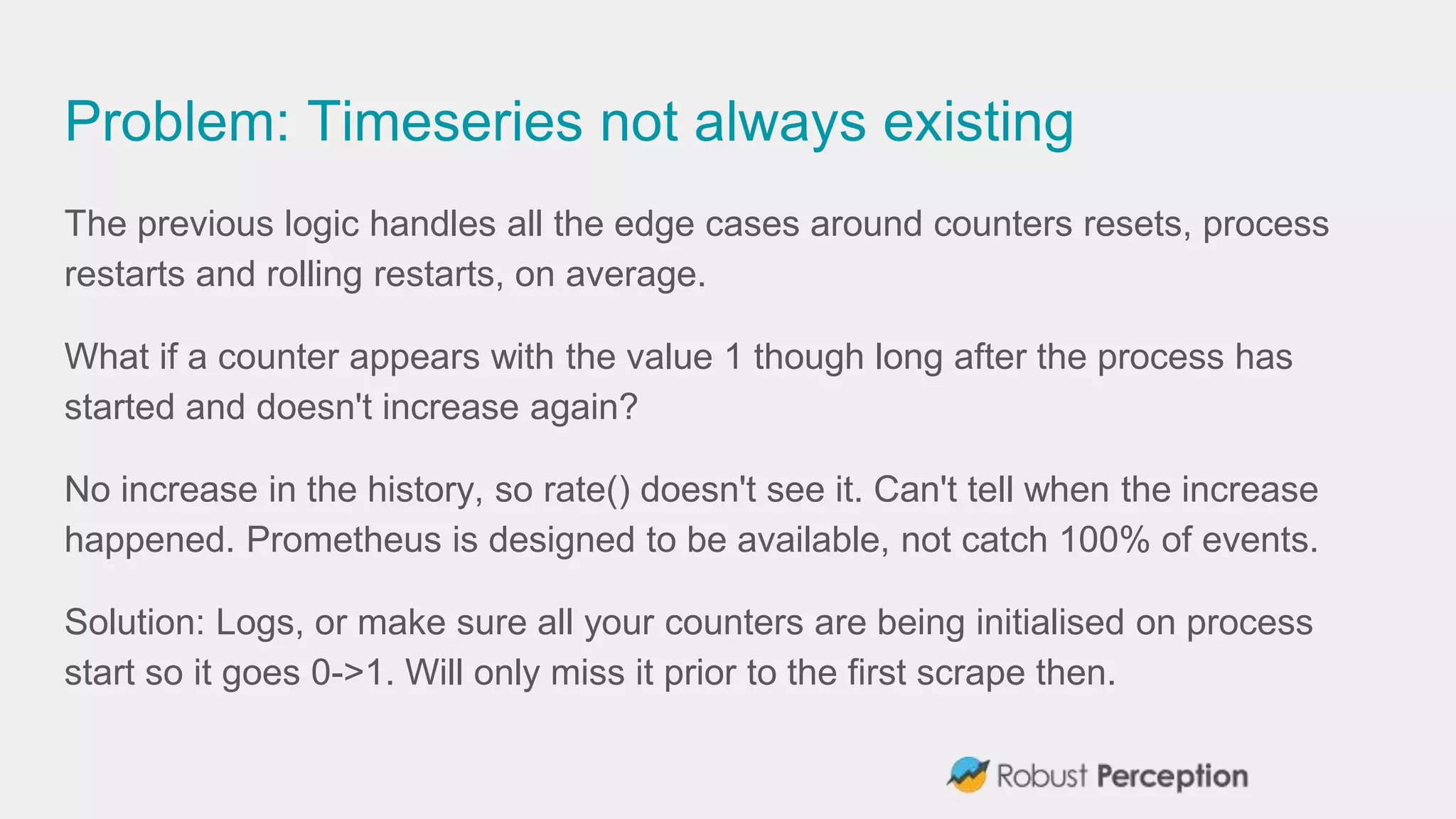 Problem: Timeseries not always existing

The previous logic handles all the edge cases around counters resets, process restarts and rolling restarts, on average.

What if a counter appears with the value 1 though long after the process has started and doesn't increase again?

No increase in the history, so rate() doesn't see it. Can't tell when the increase happened. Prometheus is designed to be available, not catch 100% of events.

Solution: Logs, or make sure all your counters are being initialised on process start so it goes 0->1. Will only miss it prior to the first scrape then.

Robust Perception